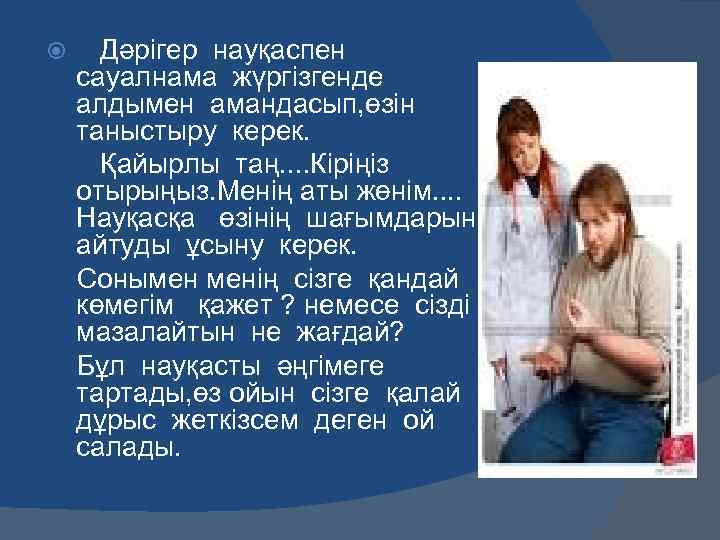 Дәрігер науқаспен сауалнама жүргізгенде алдымен амандасып,өзін таныстыру керек.

Қайырлы таң....Кіріңіз отырыңыз.Менің аты жөнім.... Науқасқа өзінің шағымдарын айтуды ұсыну керек.

Сонымен менің сізге қандай көмегім қажет ? немесе сізді мазалайтын не жағдай?

Бұл науқасты әңгімеге тартады,өз ойын сізге қалай дұрыс жеткізсем деген ой салады.